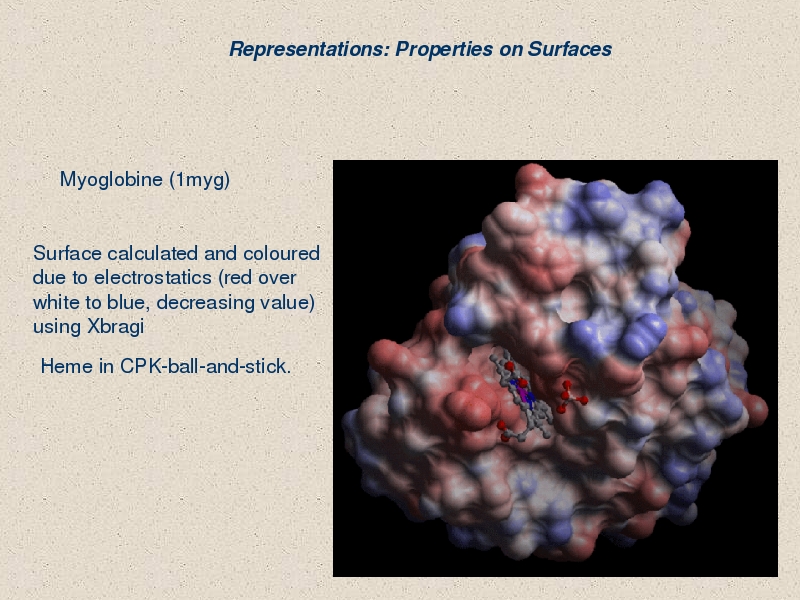 Representations: Properties on Surfaces

Myoglobine (1myg)

Surface calculated and coloured due to electrostatics (red over white to blue, decreasing value) using Xbragi

Heme in CPK-ball-and-stick.